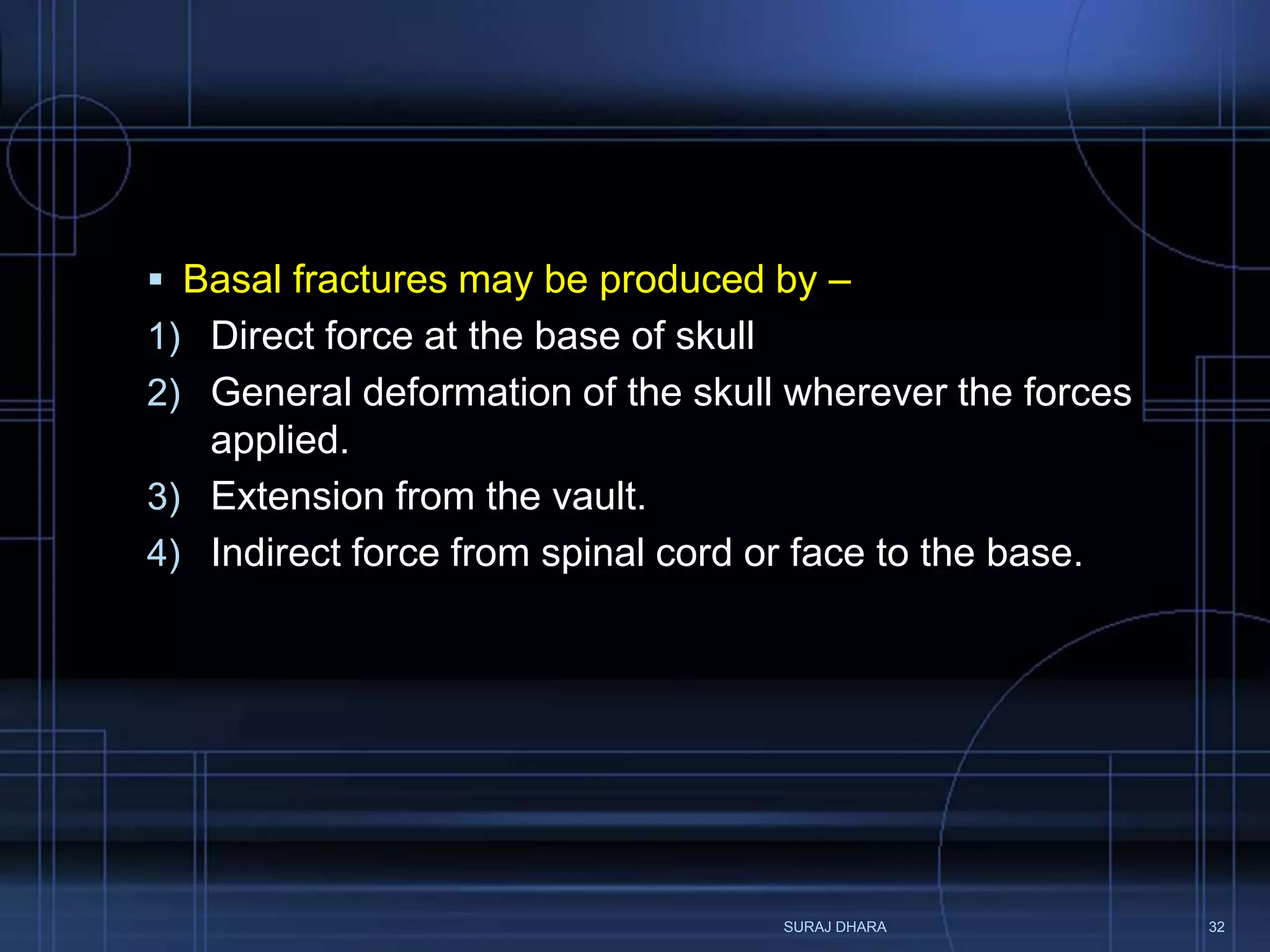 ▪ Basal fractures may be produced by –

1) Direct force at the base of skull

2) General deformation of the skull wherever the forces applied.

3) Extension from the vault.

4) Indirect force from spinal cord or face to the base.

SURAJ DHARA

32